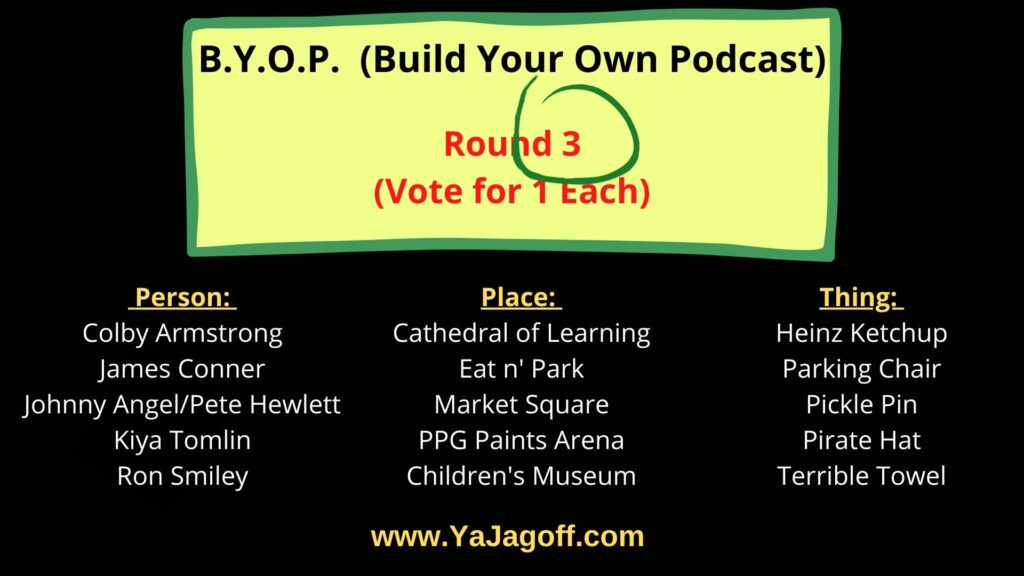 B.Y.O.P. (Build Your Own Podcast)

Round 3
(Vote for 1 Each)

Person:
Colby Armstrong
James Conner
Johnny Angel/Pete Hewlett
Kiya Tomlin
Ron Smiley

Place:
Cathedral of Learning
Eat n' Park
Market Square
PPG Paints Arena
Children's Museum

Thing:
Heinz Ketchup
Parking Chair
Pickle Pin
Pirate Hat
Terrible Towel

www.YaJagoff.com